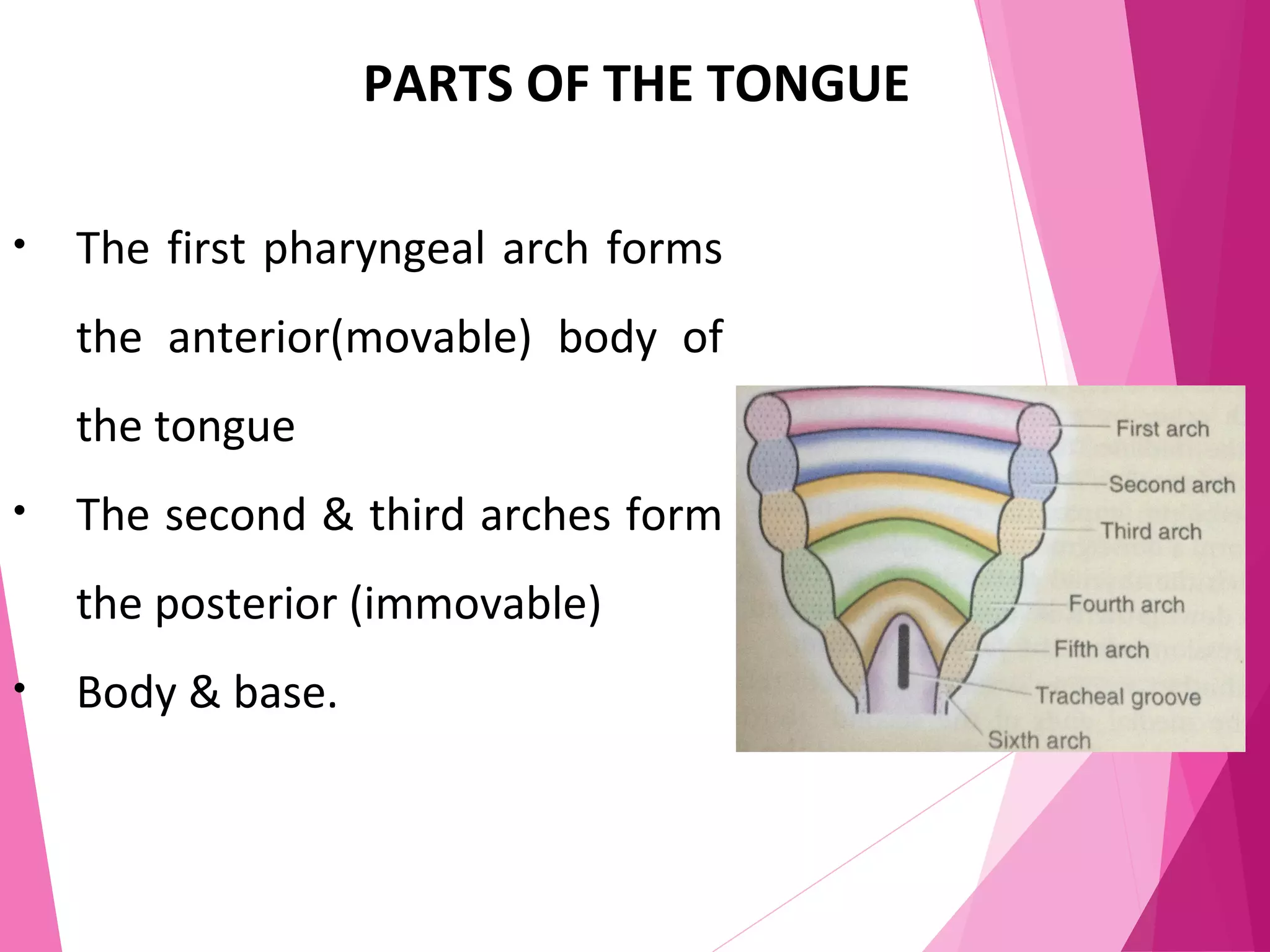 PARTS OF THE TONGUE

• The first pharyngeal arch forms the anterior(movable) body of the tongue

• The second & third arches form the posterior (immovable)

• Body & base.

First arch
Second arch
Third arch
Fourth arch
Fifth arch
Tracheal groove
Sixth arch